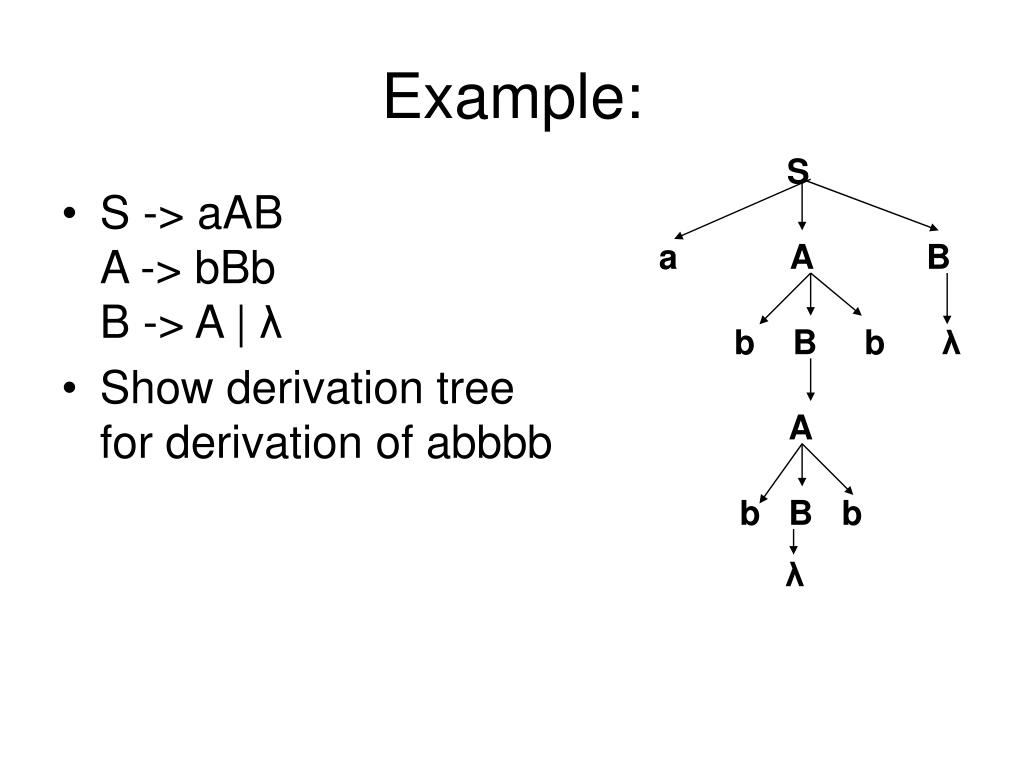 Example:

• S -> aAB
A -> bBb
B -> A | λ

• Show derivation tree for derivation of abbbb

S

a A B

b B b λ

A

b B b

λ